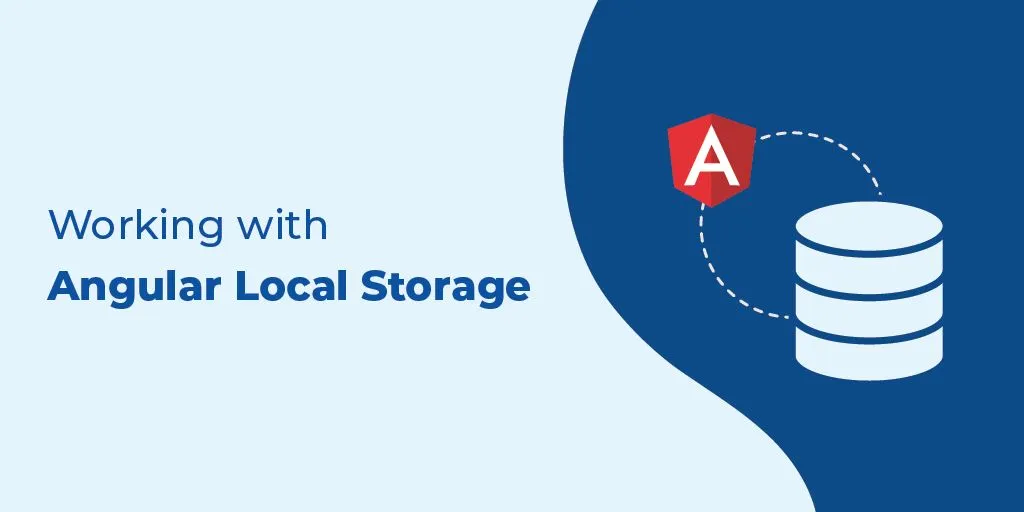 Working with
Angular Local Storage

A